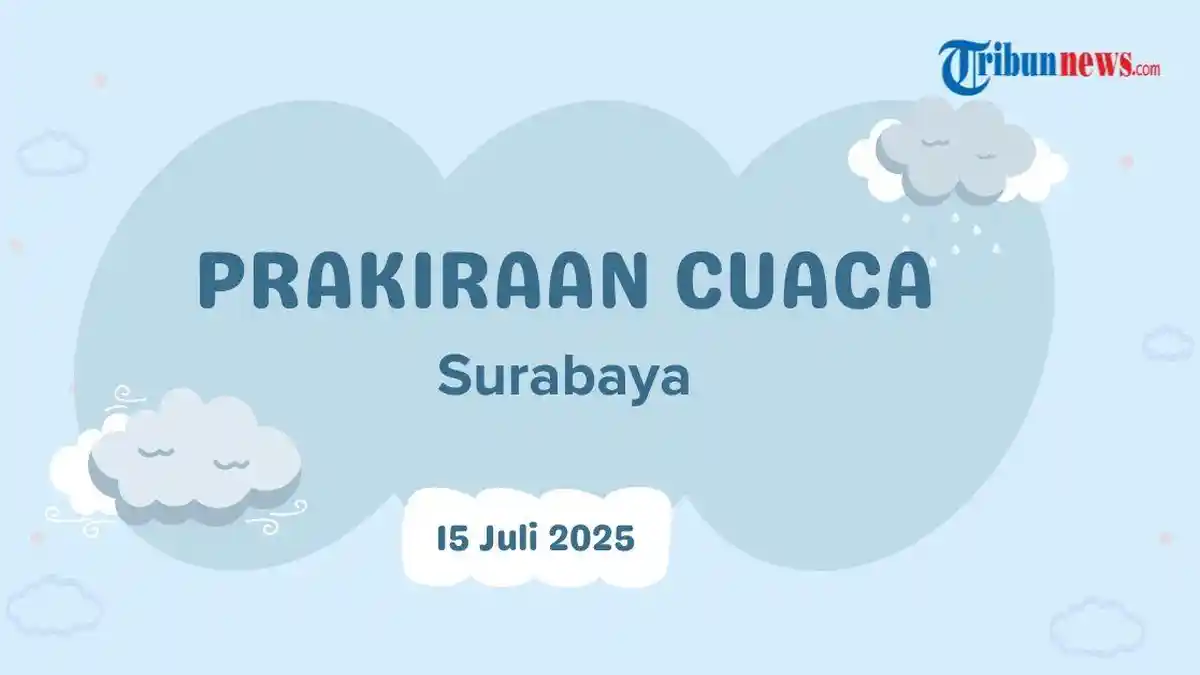 Tribunnews.com

PRAKIRAAN CUACA

Surabaya

15 Juli 2025